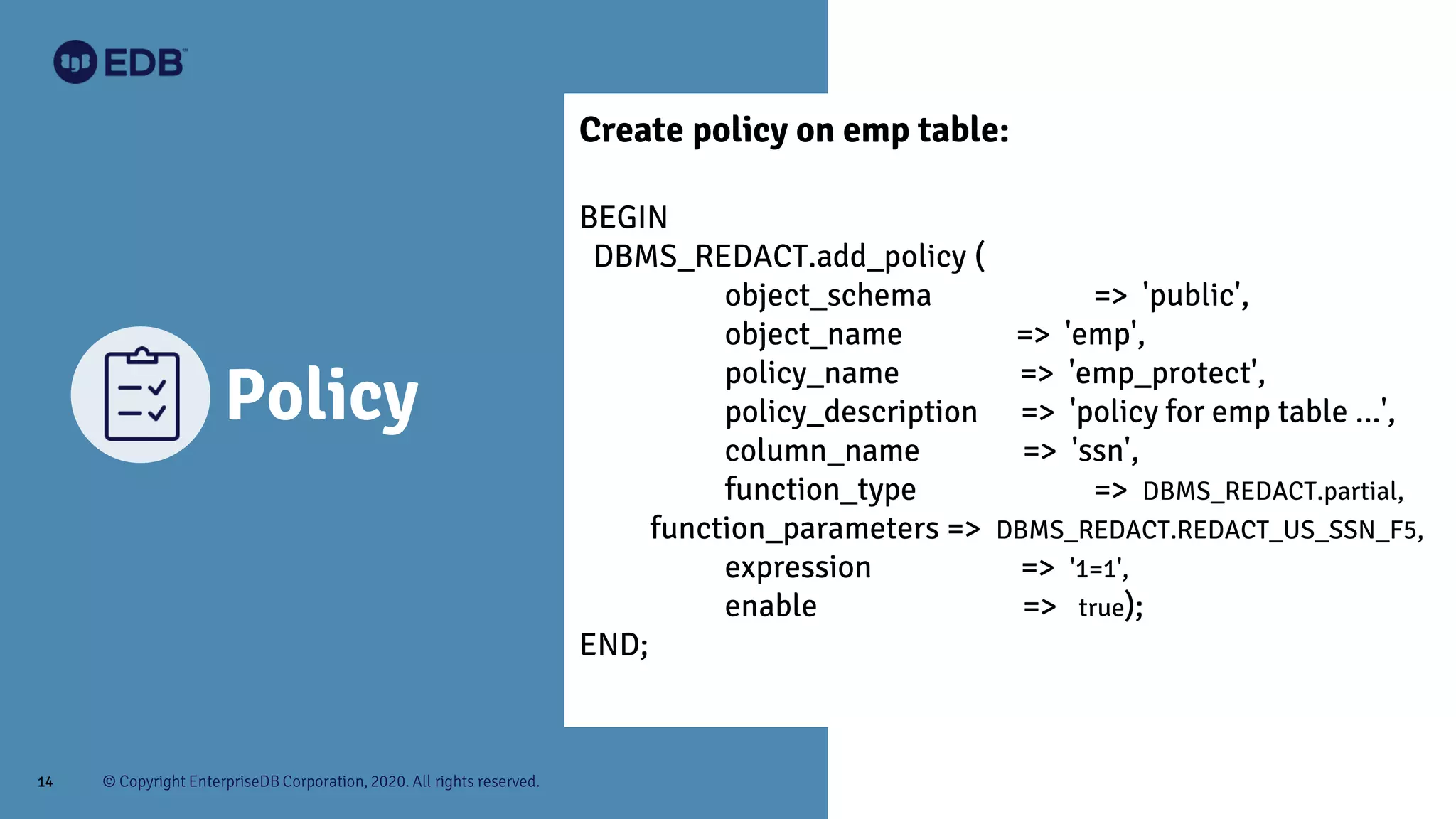 EDB

Policy

Create policy on emp table:

BEGIN
DBMS_REDACT.add_policy (
object_schema => 'public',
object_name => 'emp',
policy_name => 'emp_protect',
policy_description => 'policy for emp table ...',
column_name => 'ssn',
function_type => DBMS_REDACT.partial,
function_parameters => DBMS_REDACT.REDACT_US_SSN_F5,
expression => '1=1',
enable => true);
END;

14 © Copyright EnterpriseDB Corporation, 2020. All rights reserved.